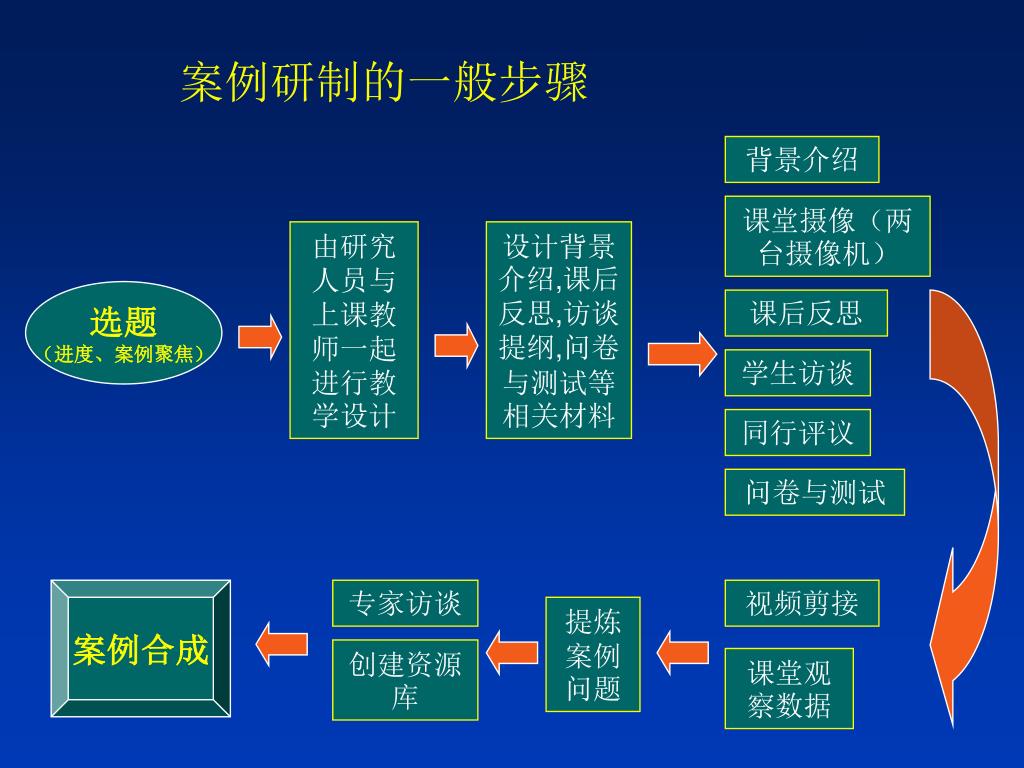 案例研制的一般步骤

选题
（进度、案例聚焦）

由研究人员与上课教师一起进行教学设计

设计背景介绍,课后反思,访谈提纲,问卷与测试等相关材料

背景介绍

课堂摄像（两台摄像机）

课后反思

学生访谈

同行评议

问卷与测试

视频剪接

课堂观察数据

提炼案例问题

专家访谈

创建资源库

案例合成